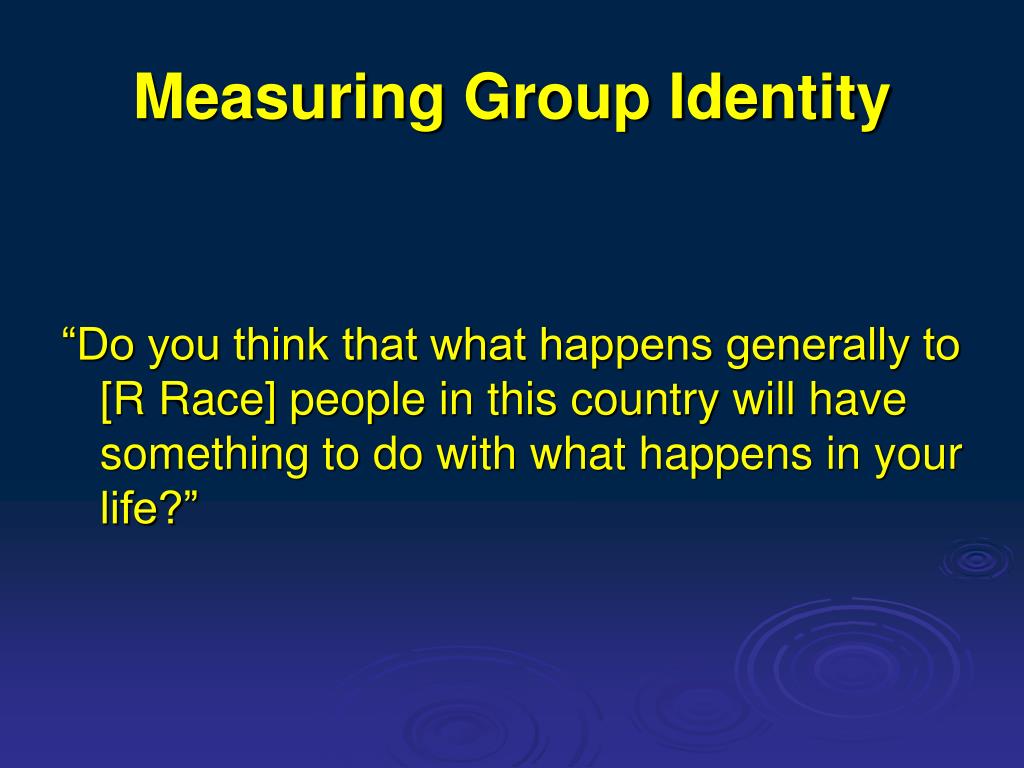 Measuring Group Identity

“Do you think that what happens generally to [R Race] people in this country will have something to do with what happens in your life?”